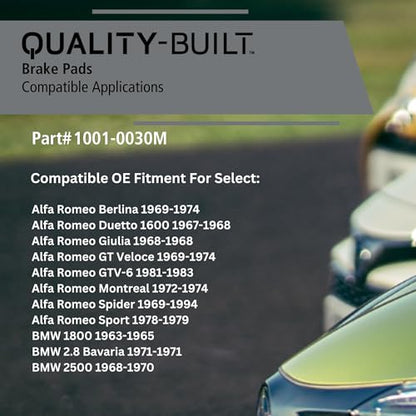 QUALITY-BUILT™
Brake Pads
Compatible Applications

Part# 1001-0030M

Compatible OE Fitment For Select:

Alfa Romeo Berlina 1969-1974
Alfa Romeo Duetto 1600 1967-1968
Alfa Romeo Giulia 1968-1968
Alfa Romeo GT Veloce 1969-1974
Alfa Romeo GTV-6 1981-1983
Alfa Romeo Montreal 1972-1974
Alfa Romeo Spider 1969-1994
Alfa Romeo Sport 1978-1979
BMW 1800 1963-1965
BMW 2.8 Bavaria 1971-1971
BMW 2500 1968-1970